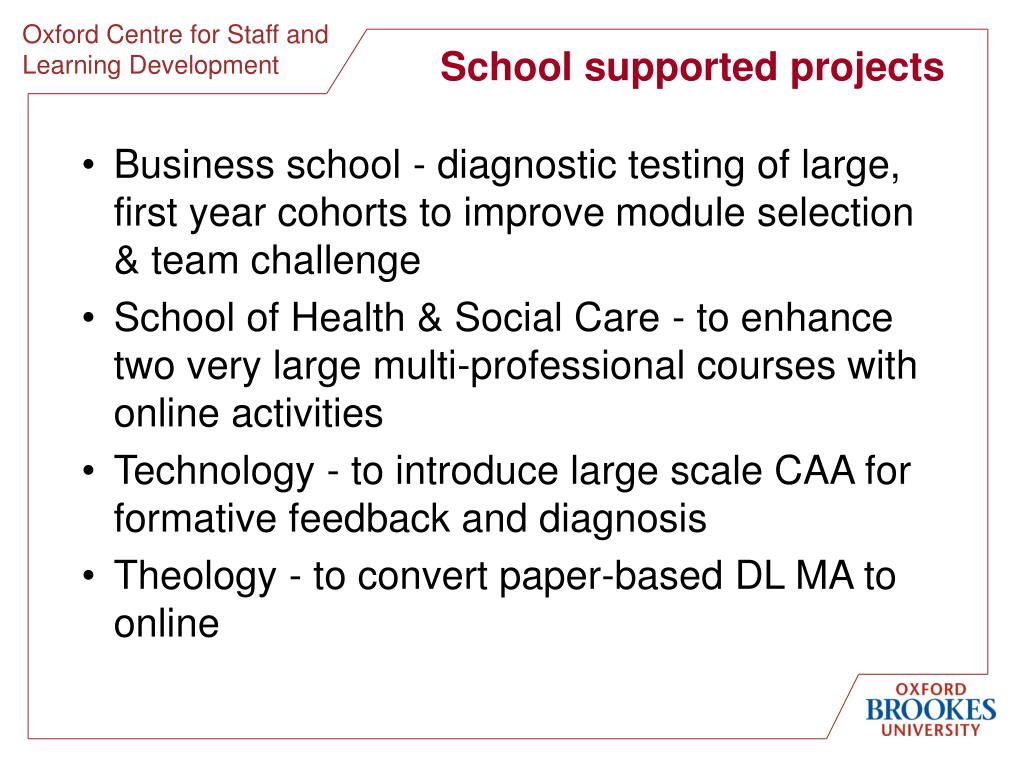 Oxford Centre for Staff and Learning Development

School supported projects

• Business school - diagnostic testing of large, first year cohorts to improve module selection & team challenge
• School of Health & Social Care - to enhance two very large multi-professional courses with online activities
• Technology - to introduce large scale CAA for formative feedback and diagnosis
• Theology - to convert paper-based DL MA to online

OXFORD
BROOKES
UNIVERSITY